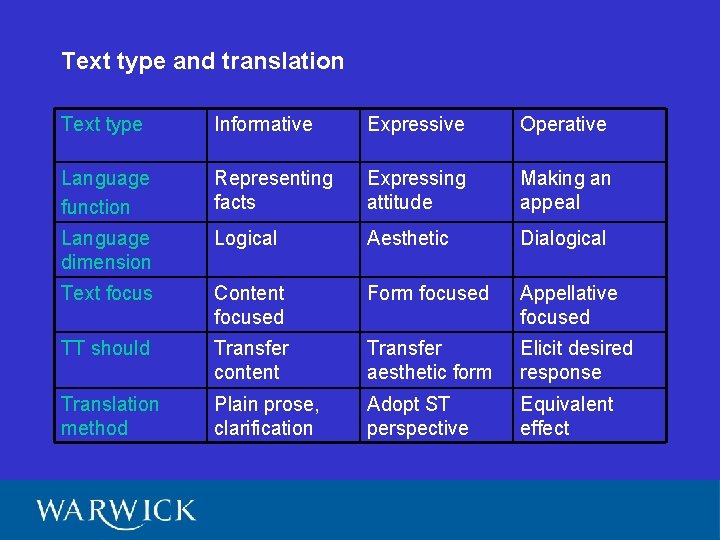 Text type and translation

| Text type | Informative | Expressive | Operative |
|---|---|---|---|
| Language function | Representing facts | Expressing attitude | Making an appeal |
| Language dimension | Logical | Aesthetic | Dialogical |
| Text focus | Content focused | Form focused | Appellative focused |
| TT should | Transfer content | Transfer aesthetic form | Elicit desired response |
| Translation method | Plain prose, clarification | Adopt ST perspective | Equivalent effect |

WARWICK